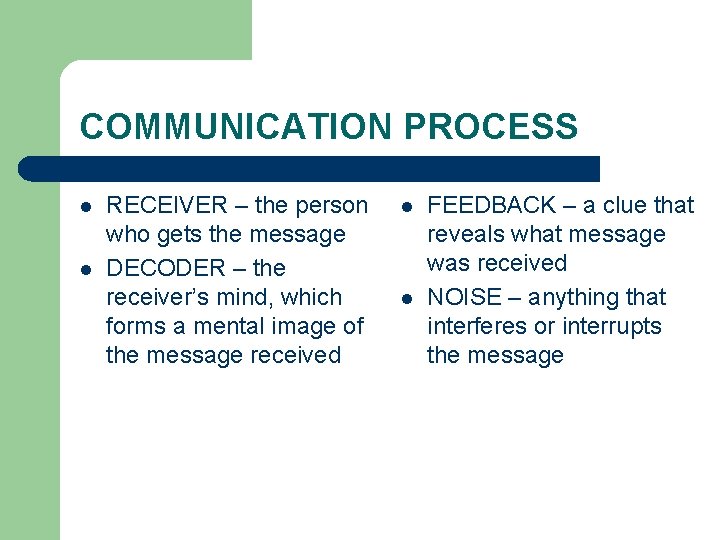 COMMUNICATION PROCESS

- RECEIVER – the person who gets the message
- DECODER – the receiver's mind, which forms a mental image of the message received

- FEEDBACK – a clue that reveals what message was received
- NOISE – anything that interferes or interrupts the message